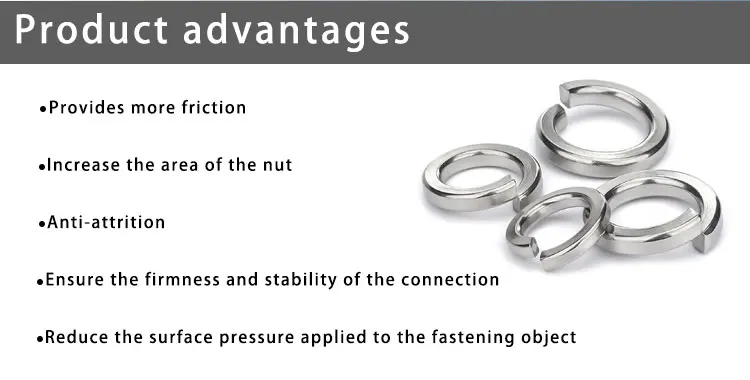 Product advantages

•Provides more friction

•Increase the area of the nut

•Anti-attrition

•Ensure the firmness and stability of the connection

•Reduce the surface pressure applied to the fastening object